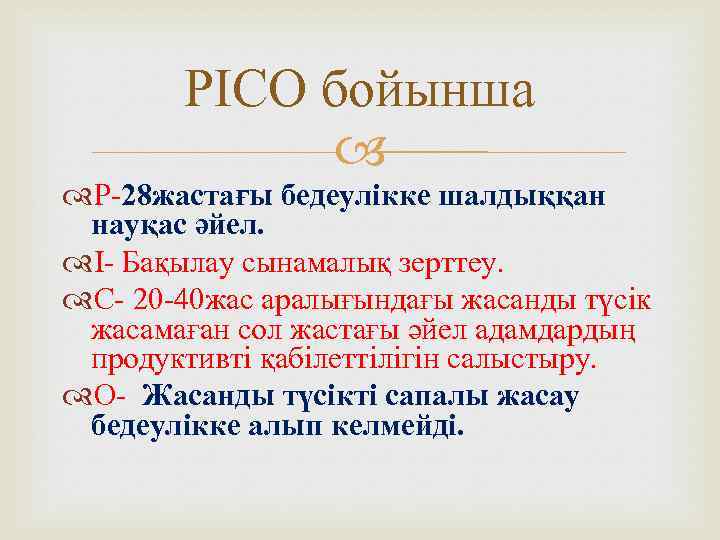 PICO бойынша

P-28жастағы бедеулікке шалдыққан науқас әйел.

I- Бақылау сынамалық зерттеу.

C- 20-40жас аралығындағы жасанды түсік жасамаған сол жастағы әйел адамдардың продуктивті қабілеттілігін салыстыру.

O- Жасанды түсікті сапалы жасау бедеулікке алып келмейді.